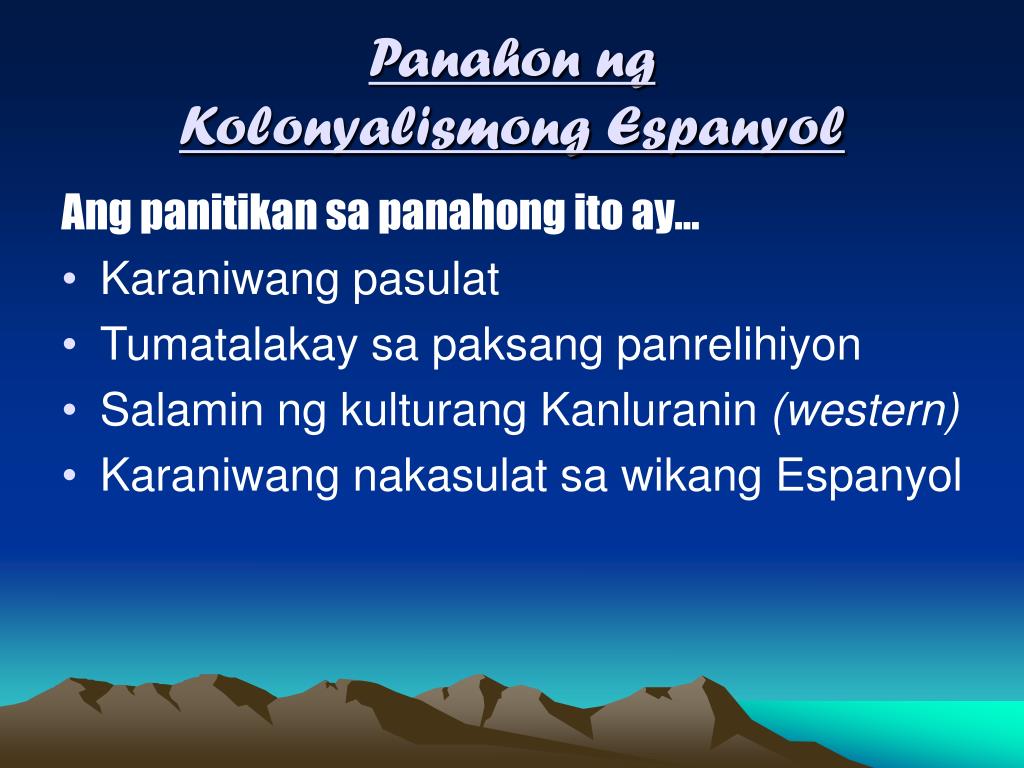 Panahon ng
Kolonyalismong Espanyol

Ang panitikan sa panahong ito ay…

• Karaniwang pasulat
• Tumatalakay sa paksang panrelihiyon
• Salamin ng kulturang Kanluranin (western)
• Karaniwang nakasulat sa wikang Espanyol